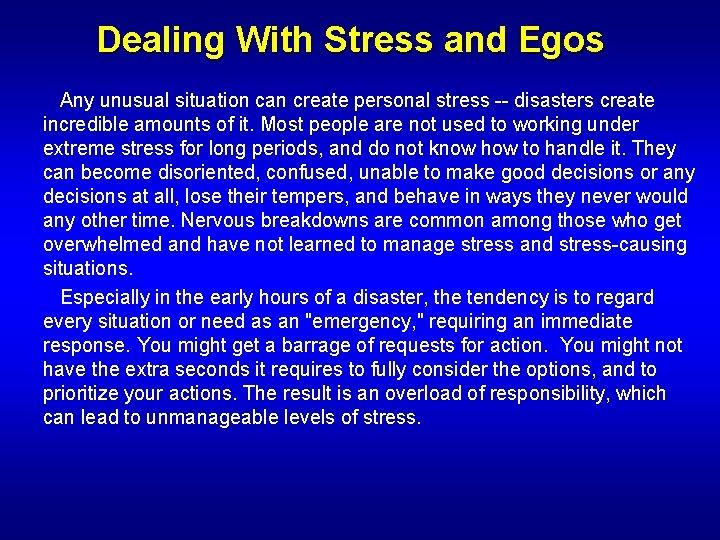 Dealing With Stress and Egos

Any unusual situation can create personal stress -- disasters create incredible amounts of it. Most people are not used to working under extreme stress for long periods, and do not know how to handle it. They can become disoriented, confused, unable to make good decisions or any decisions at all, lose their tempers, and behave in ways they never would any other time. Nervous breakdowns are common among those who get overwhelmed and have not learned to manage stress and stress-causing situations.

Especially in the early hours of a disaster, the tendency is to regard every situation or need as an "emergency," requiring an immediate response. You might get a barrage of requests for action. You might not have the extra seconds it requires to fully consider the options, and to prioritize your actions. The result is an overload of responsibility, which can lead to unmanageable levels of stress.